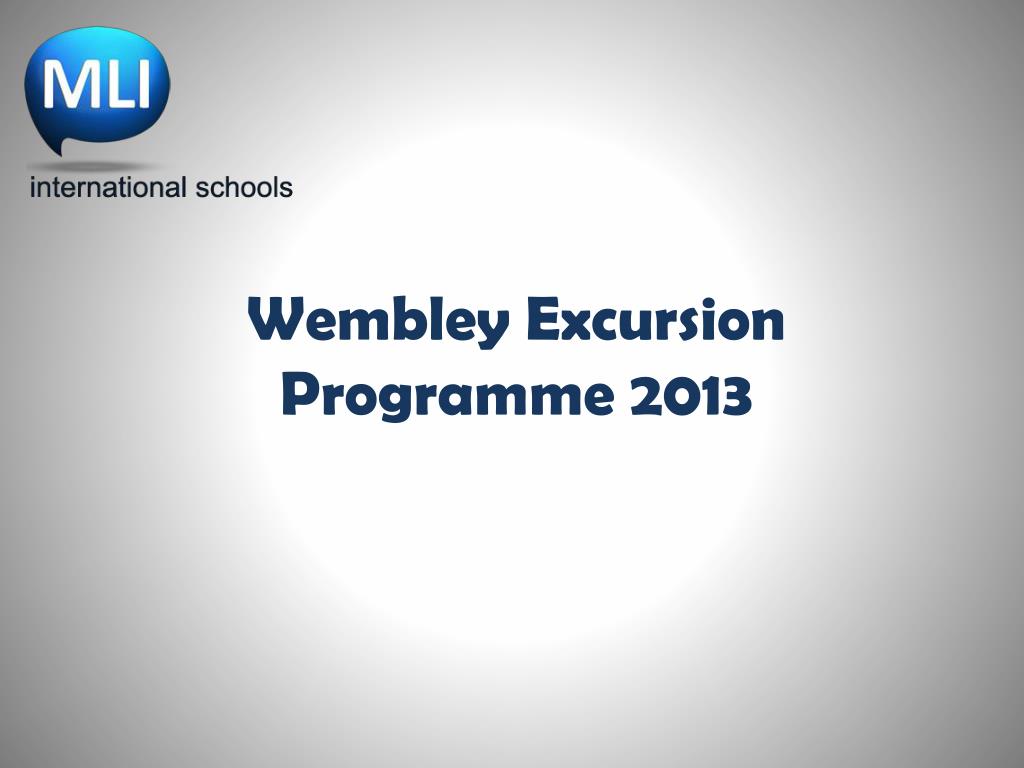 MLI
international schools

Wembley Excursion Programme 2013